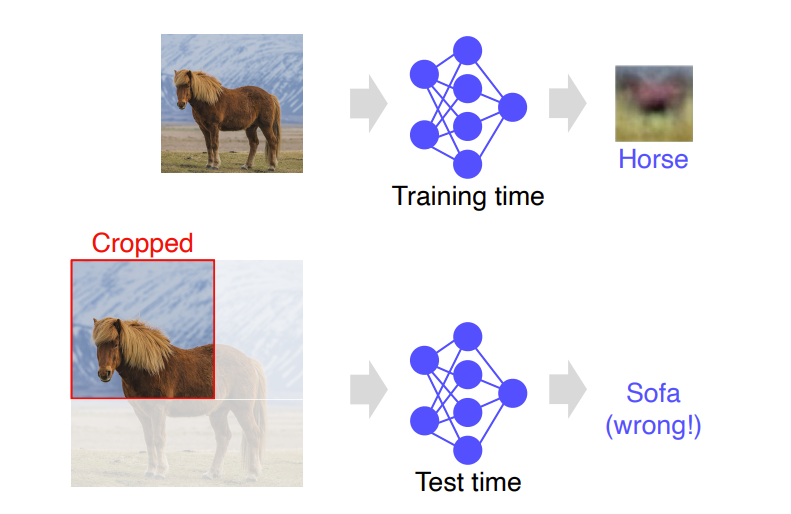 Training time

Horse

Cropped

Test time

Sofa
(wrong!)